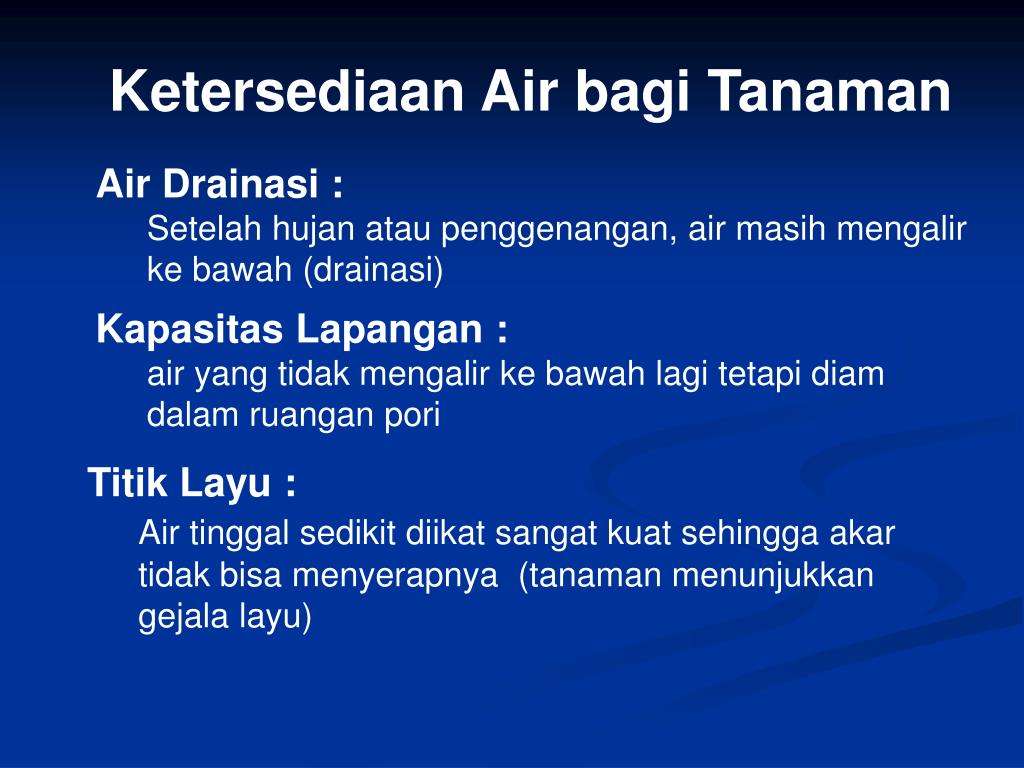 Ketersediaan Air bagi Tanaman

Air Drainasi :

Setelah hujan atau penggenangan, air masih mengalir ke bawah (drainasi)

Kapasitas Lapangan :

air yang tidak mengalir ke bawah lagi tetapi diam dalam ruangan pori

Titik Layu :

Air tinggal sedikit diikat sangat kuat sehingga akar tidak bisa menyerapnya (tanaman menunjukkan gejala layu)